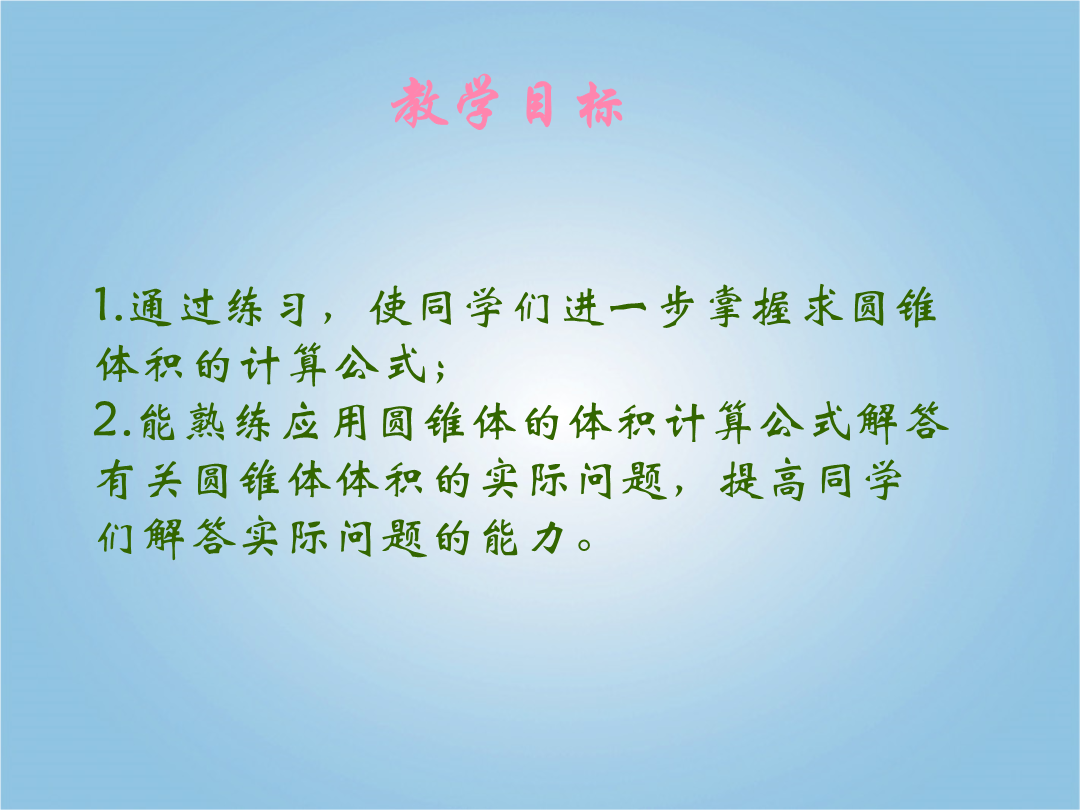 教学目标

1.通过练习，使同学们进一步掌握求圆锥体积的计算公式；
2.能熟练应用圆锥体的体积计算公式解答有关圆锥体体积的实际问题，提高同学们解答实际问题的能力。